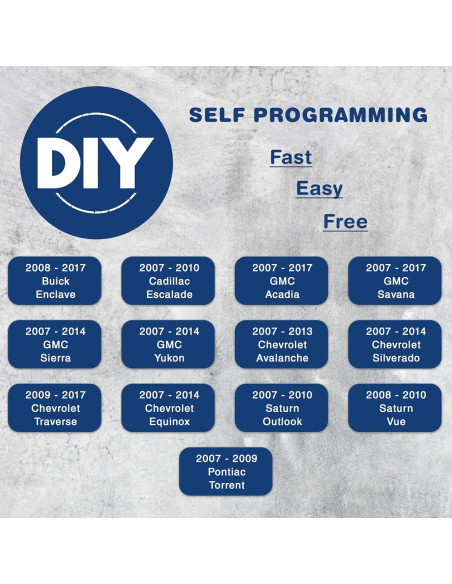 DIY

SELF PROGRAMMING

Fast

Easy

Free

2008 - 2017
Buick
Enclave

2007 - 2010
Cadillac
Escalade

2007 - 2017
GMC
Acadia

2007 - 2017
GMC
Savana

2007 - 2014
GMC
Sierra

2007 - 2014
GMC
Yukon

2007 - 2013
Chevrolet
Avalanche

2007 - 2014
Chevrolet
Silverado

2009 - 2017
Chevrolet
Traverse

2007 - 2014
Chevrolet
Equinox

2007 - 2010
Saturn
Outlook

2008 - 2010
Saturn
Vue

2007 - 2009
Pontiac
Torrent